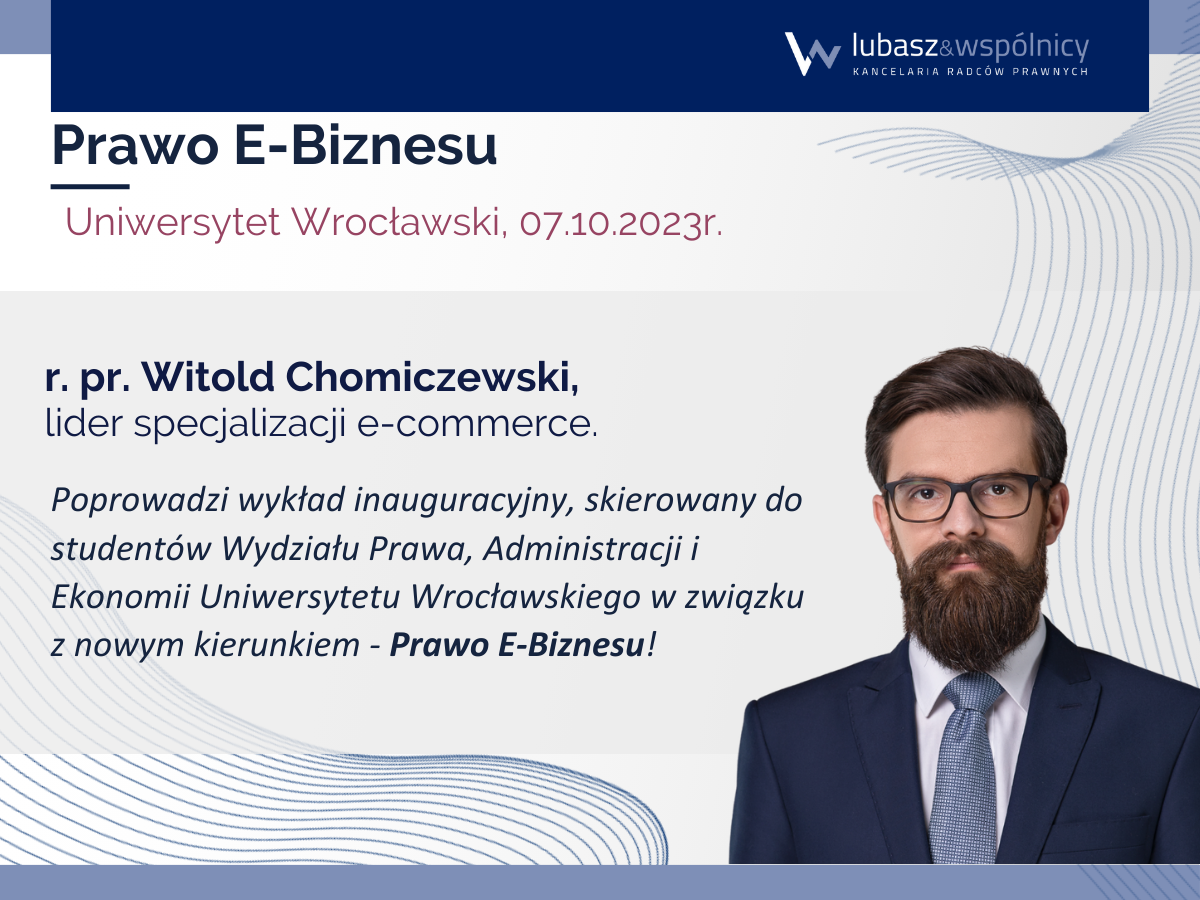 lubasz&wspólnicy
KANCELARIA RADCÓW PRAWNYCH

Prawo E-Biznesu

Uniwersytet Wrocławski, 07.10.2023r.

r. pr. Witold Chomiczewski,
lider specjalizacji e-commerce.

Poprowadzi wykład inauguracyjny, skierowany do studentów Wydziału Prawa, Administracji i Ekonomii Uniwersytetu Wrocławskiego w związku z nowym kierunkiem - Prawo E-Biznesu!